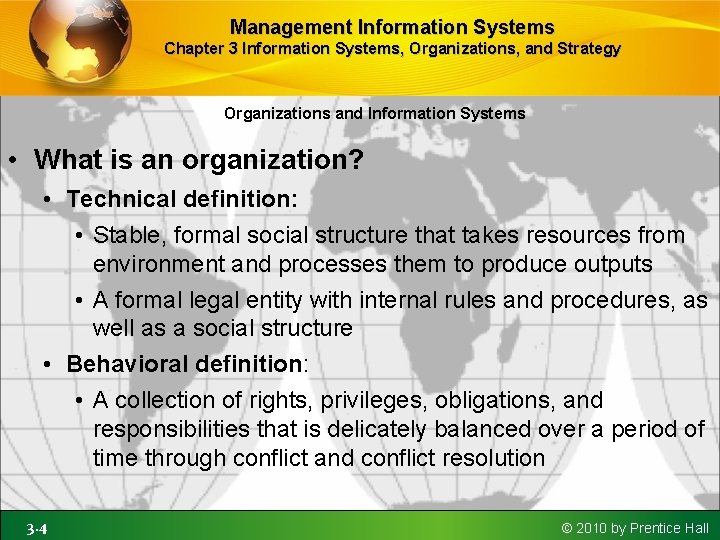 Management Information Systems
Chapter 3 Information Systems, Organizations, and Strategy

Organizations and Information Systems

• What is an organization?
• Technical definition:
• Stable, formal social structure that takes resources from environment and processes them to produce outputs
• A formal legal entity with internal rules and procedures, as well as a social structure
• Behavioral definition:
• A collection of rights, privileges, obligations, and responsibilities that is delicately balanced over a period of time through conflict and conflict resolution

3-4

© 2010 by Prentice Hall